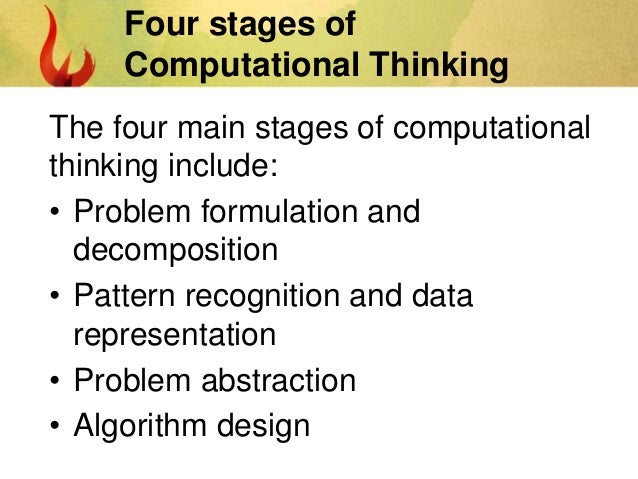 Four stages of Computational Thinking

The four main stages of computational thinking include:

• Problem formulation and decomposition
• Pattern recognition and data representation
• Problem abstraction
• Algorithm design